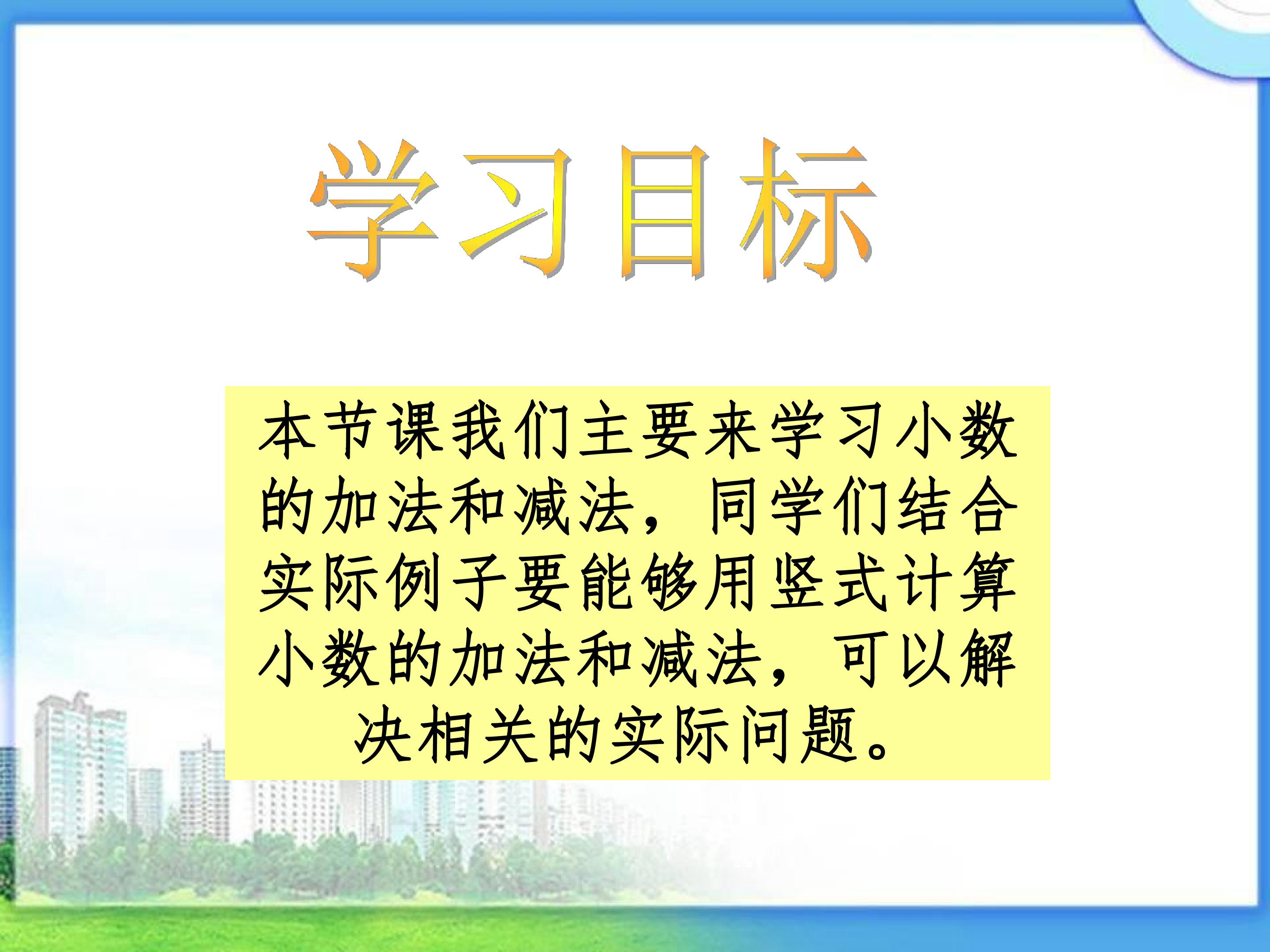 学习目标

本节课我们主要来学习小数的加法和减法，同学们结合实际例子要能够用竖式计算小数的加法和减法，可以解决相关的实际问题。